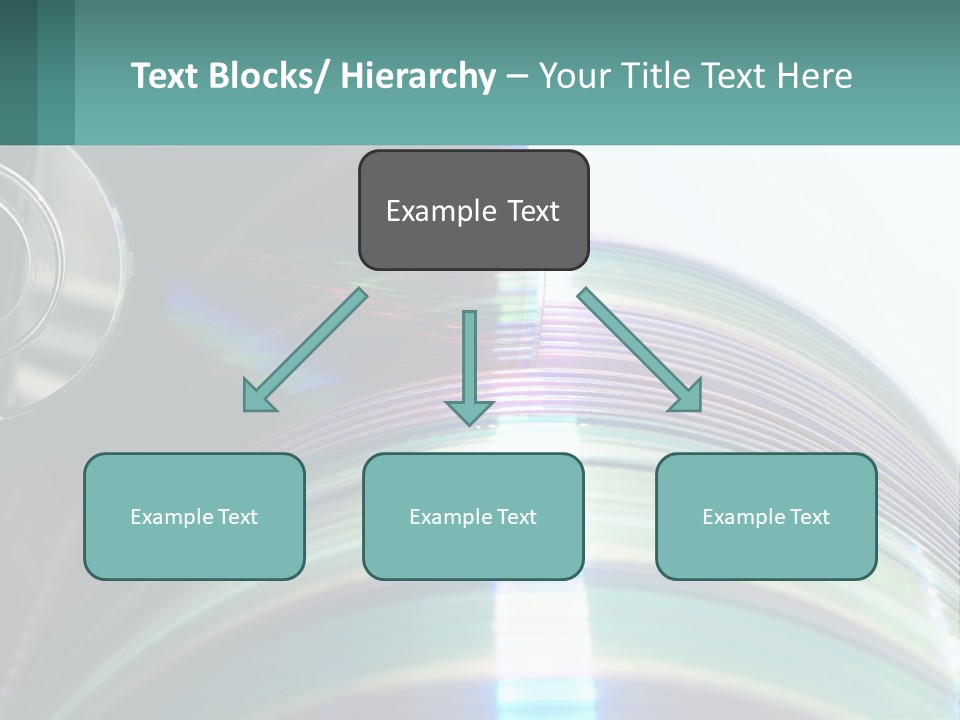 Text Blocks/ Hierarchy – Your Title Text Here

Example Text

Example Text

Example Text

Example Text